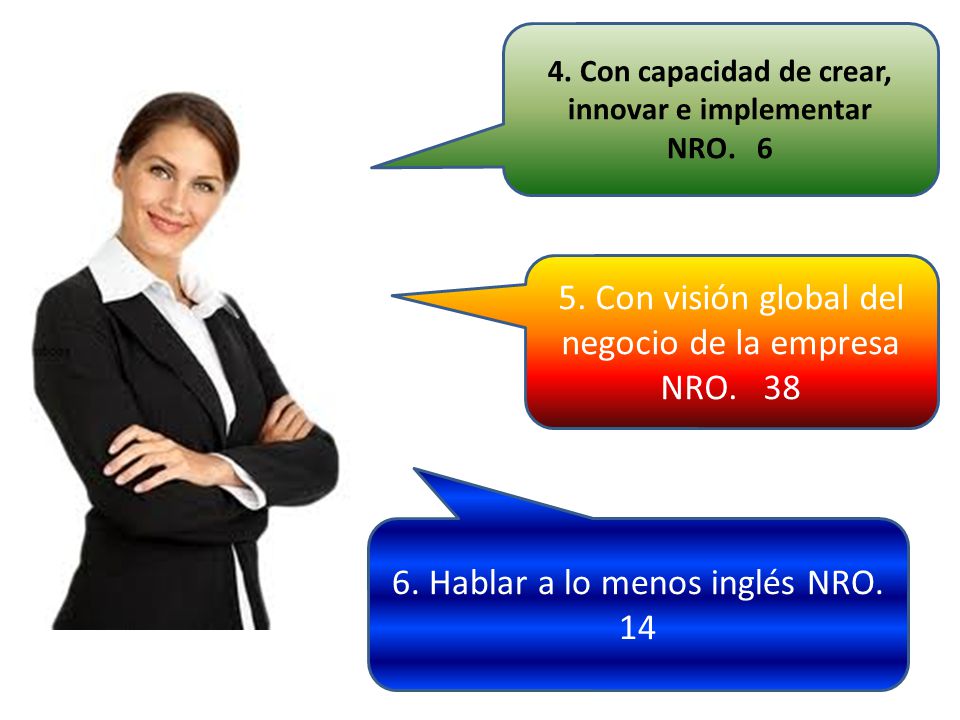 4. Con capacidad de crear, innovar e implementar NRO. 6

5. Con visión global del negocio de la empresa NRO. 38

6. Hablar a lo menos inglés NRO. 14